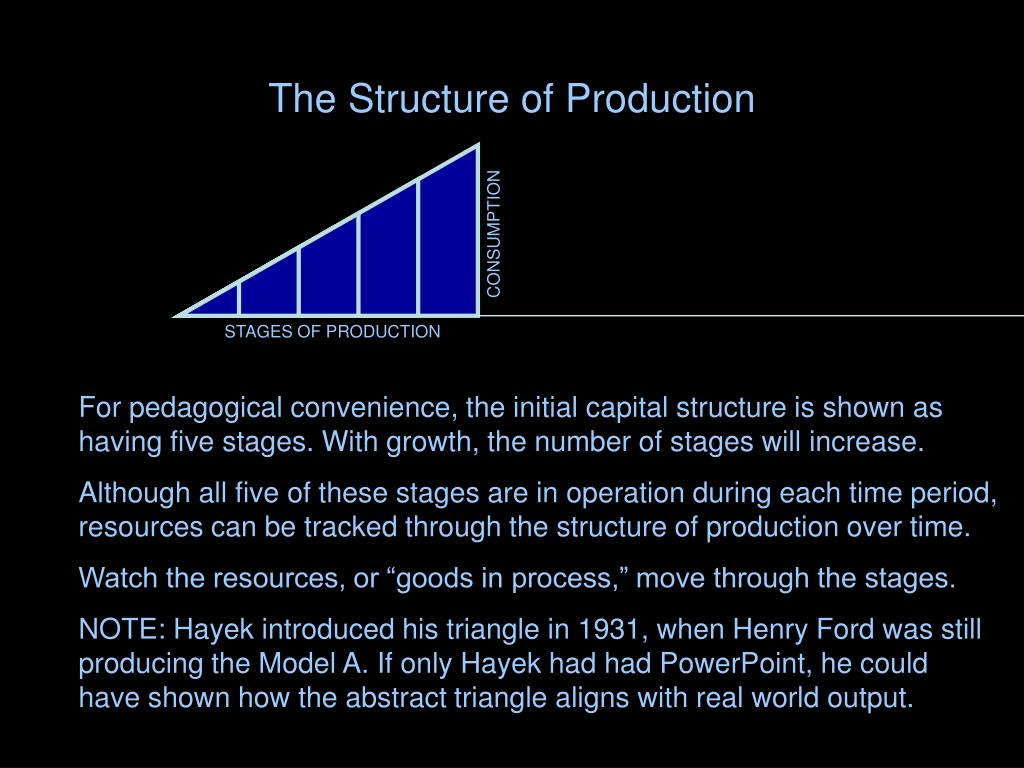 The Structure of Production

CONSUMPTION

STAGES OF PRODUCTION

For pedagogical convenience, the initial capital structure is shown as having five stages. With growth, the number of stages will increase.

Although all five of these stages are in operation during each time period, resources can be tracked through the structure of production over time.

Watch the resources, or “goods in process,” move through the stages.

NOTE: Hayek introduced his triangle in 1931, when Henry Ford was still producing the Model A. If only Hayek had had PowerPoint, he could have shown how the abstract triangle aligns with real world output.